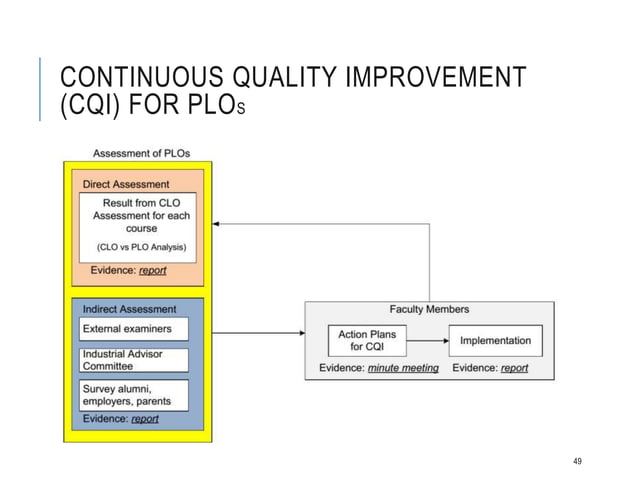 CONTINUOUS QUALITY IMPROVEMENT (CQI) FOR PLOs

Assessment of PLOs

Direct Assessment

Result from CLO Assessment for each course

(CLO vs PLO Analysis)

Evidence: report

Indirect Assessment

External examiners

Industrial Advisor Committee

Survey alumni, employers, parents

Evidence: report

Faculty Members

Action Plans for CQI

Implementation

Evidence: minute meeting

Evidence: report

49